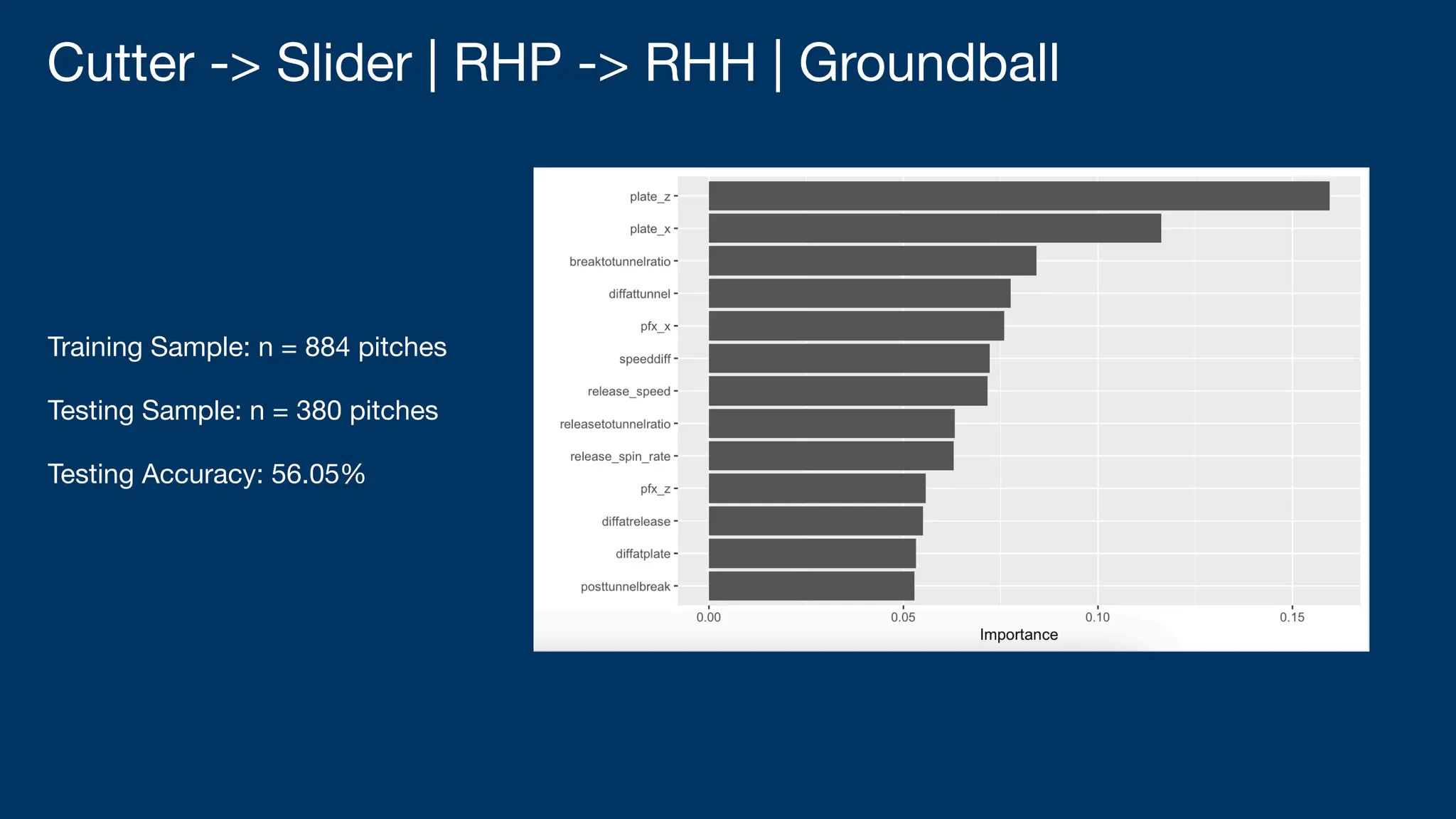 Cutter -> Slider | RHP -> RHH | Groundball

Training Sample: n = 884 pitches

Testing Sample: n = 380 pitches

Testing Accuracy: 56.05%

plate_z
plate_x
breaktotunnelratio
diffattunnel
pfx_x
speeddiff
release_speed
releasetotunnelratio
release_spin_rate
pfx_z
diffatrelease
diffatplate
posttunnelbreak

0.00
0.05
0.10
0.15
Importance